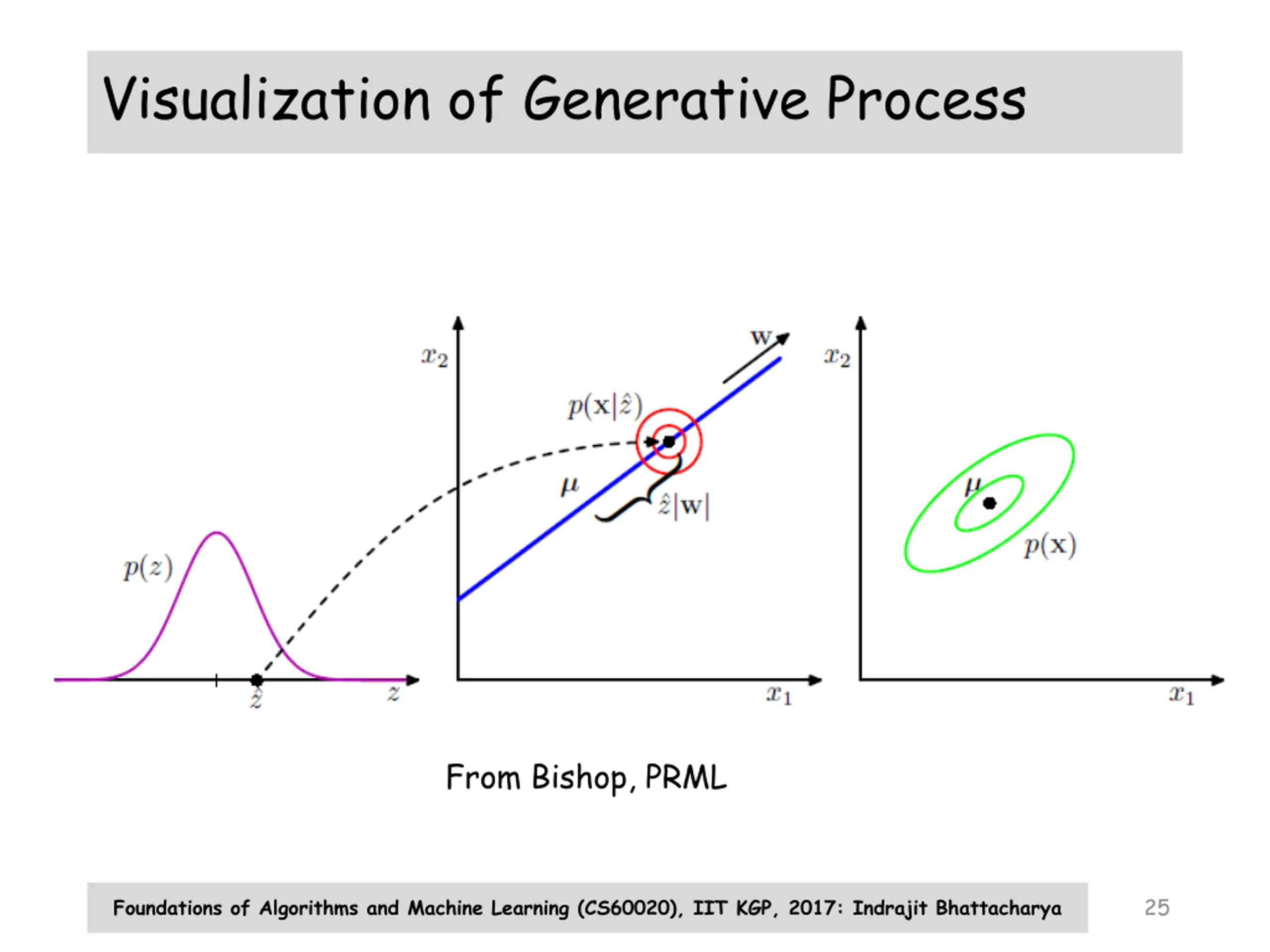 Visualization of Generative Process

$p(z)$

$\hat{z}$

$z$

$x_2$

$\mathbf{w}$

$p(\mathbf{x}|\hat{z})$

$\mu$

$\hat{z}|\mathbf{w}|$

$x_1$

$x_2$

$\mu$

$p(\mathbf{x})$

$x_1$

From Bishop, PRML

Foundations of Algorithms and Machine Learning (CS60020), IIT KGP, 2017: Indrajit Bhattacharya

25